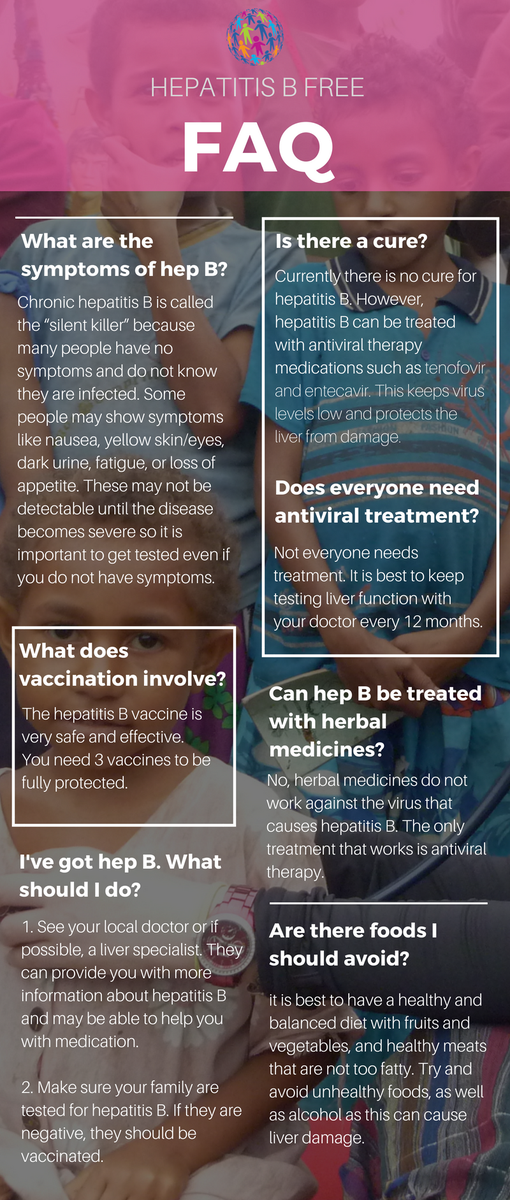 HEPATITIS B FREE

FAQ

What are the symptoms of hep B?

Chronic hepatitis B is called the "silent killer" because many people have no symptoms and do not know they are infected. Some people may show symptoms like nausea, yellow skin/eyes, dark urine, fatigue, or loss of appetite. These may not be detectable until the disease becomes severe so it is important to get tested even if you do not have symptoms.

What does vaccination involve?

The hepatitis B vaccine is very safe and effective. You need 3 vaccines to be fully protected.

I've got hep B. What should I do?

1. See your local doctor or if possible, a liver specialist. They can provide you with more information about hepatitis B and may be able to help you with medication.

2. Make sure your family are tested for hepatitis B. If they are negative, they should be vaccinated.

Is there a cure?

Currently there is no cure for hepatitis B. However, hepatitis B can be treated with antiviral therapy medications such as tenofovir and entecavir. This keeps virus levels low and protects the liver from damage.

Does everyone need antiviral treatment?

Not everyone needs treatment. It is best to keep testing liver function with your doctor every 12 months.

Can hep B be treated with herbal medicines?

No, herbal medicines do not work against the virus that causes hepatitis B. The only treatment that works is antiviral therapy.

Are there foods I should avoid?

it is best to have a healthy and balanced diet with fruits and vegetables, and healthy meats that are not too fatty. Try and avoid unhealthy foods, as well as alcohol as this can cause liver damage.